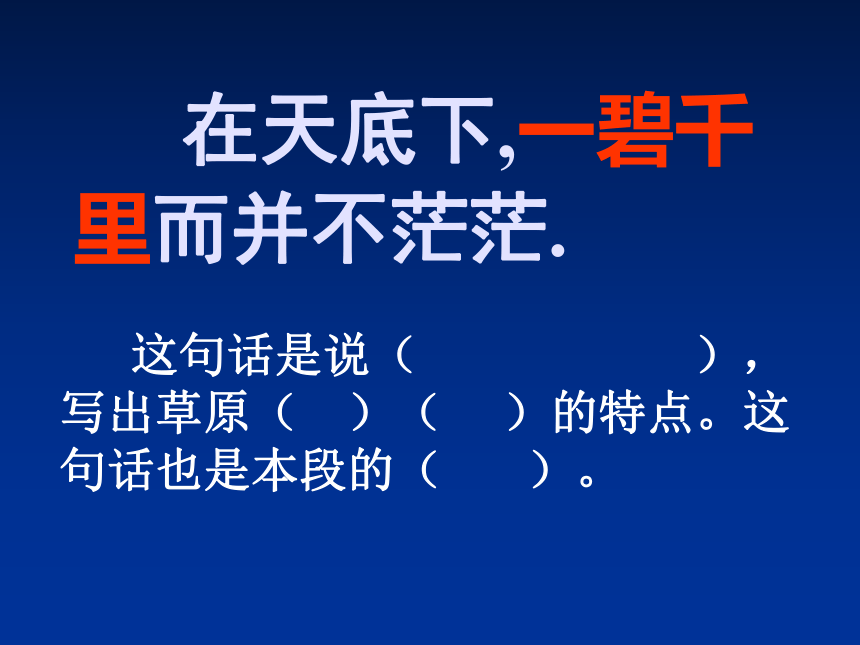 在天底下,一碧千里而并不茫茫.

这句话是说（ ），写出草原（ ）（ ）的特点。这句话也是本段的（ ）。